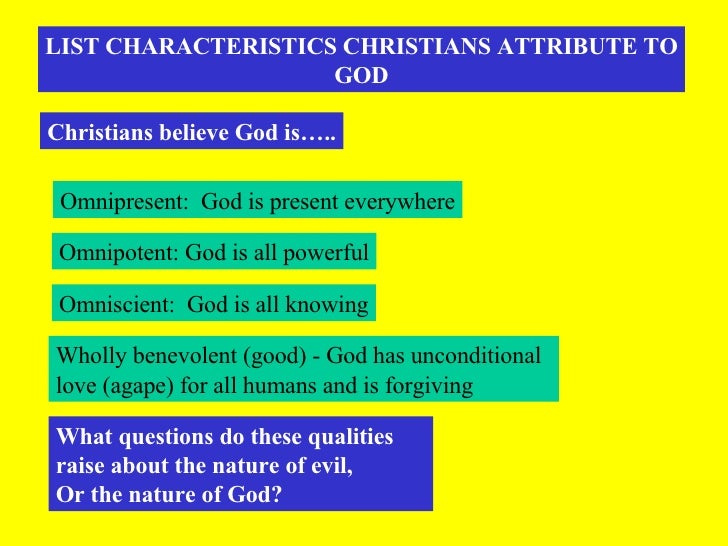 LIST CHARACTERISTICS CHRISTIANS ATTRIBUTE TO GOD

Christians believe God is…..

Omnipresent: God is present everywhere

Omnipotent: God is all powerful

Omniscient: God is all knowing

Wholly benevolent (good) - God has unconditional love (agape) for all humans and is forgiving

What questions do these qualities raise about the nature of evil,
Or the nature of God?